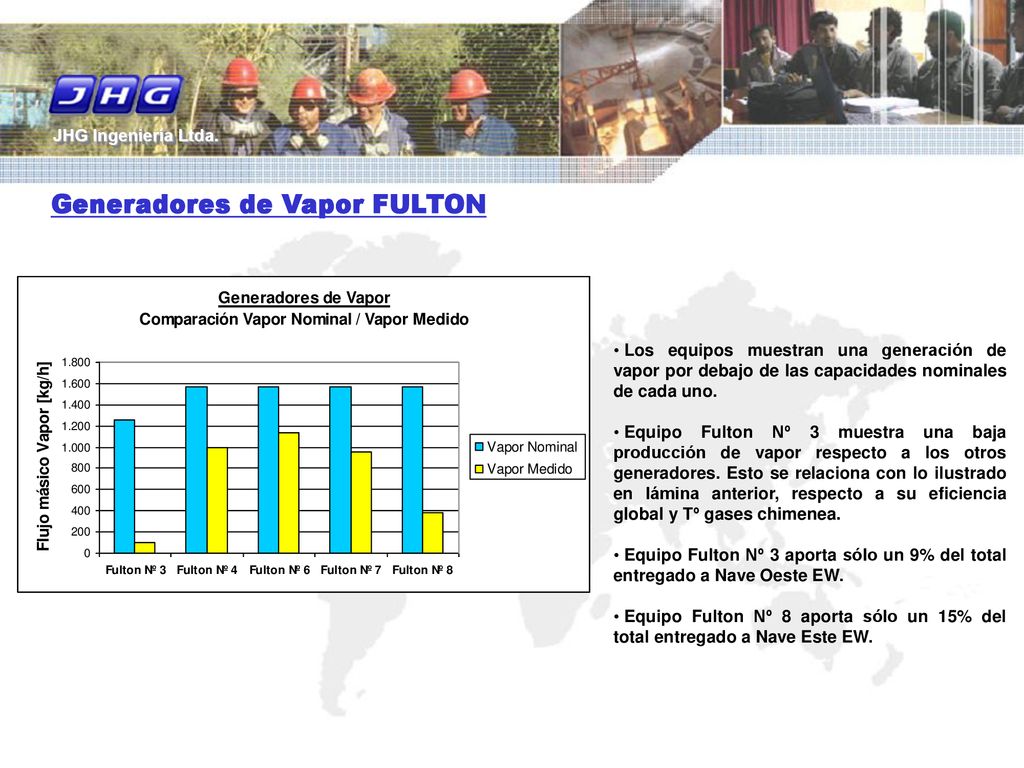 JHG

JHG Ingeniería Ltda.

Generadores de Vapor FULTON

Generadores de Vapor
Comparación Vapor Nominal / Vapor Medido

Flujo másico Vapor [kg/h]

1.800
1.600
1.400
1.200
1.000
800
600
400
200
0

Fulton Nº 3 Fulton Nº 4 Fulton Nº 6 Fulton Nº 7 Fulton Nº 8

Vapor Nominal
Vapor Medido

• Los equipos muestran una generación de vapor por debajo de las capacidades nominales de cada uno.

• Equipo Fulton Nº 3 muestra una baja producción de vapor respecto a los otros generadores. Esto se relaciona con lo ilustrado en lámina anterior, respecto a su eficiencia global y Tº gases chimenea.

• Equipo Fulton Nº 3 aporta sólo un 9% del total entregado a Nave Oeste EW.

• Equipo Fulton Nº 8 aporta sólo un 15% del total entregado a Nave Este EW.